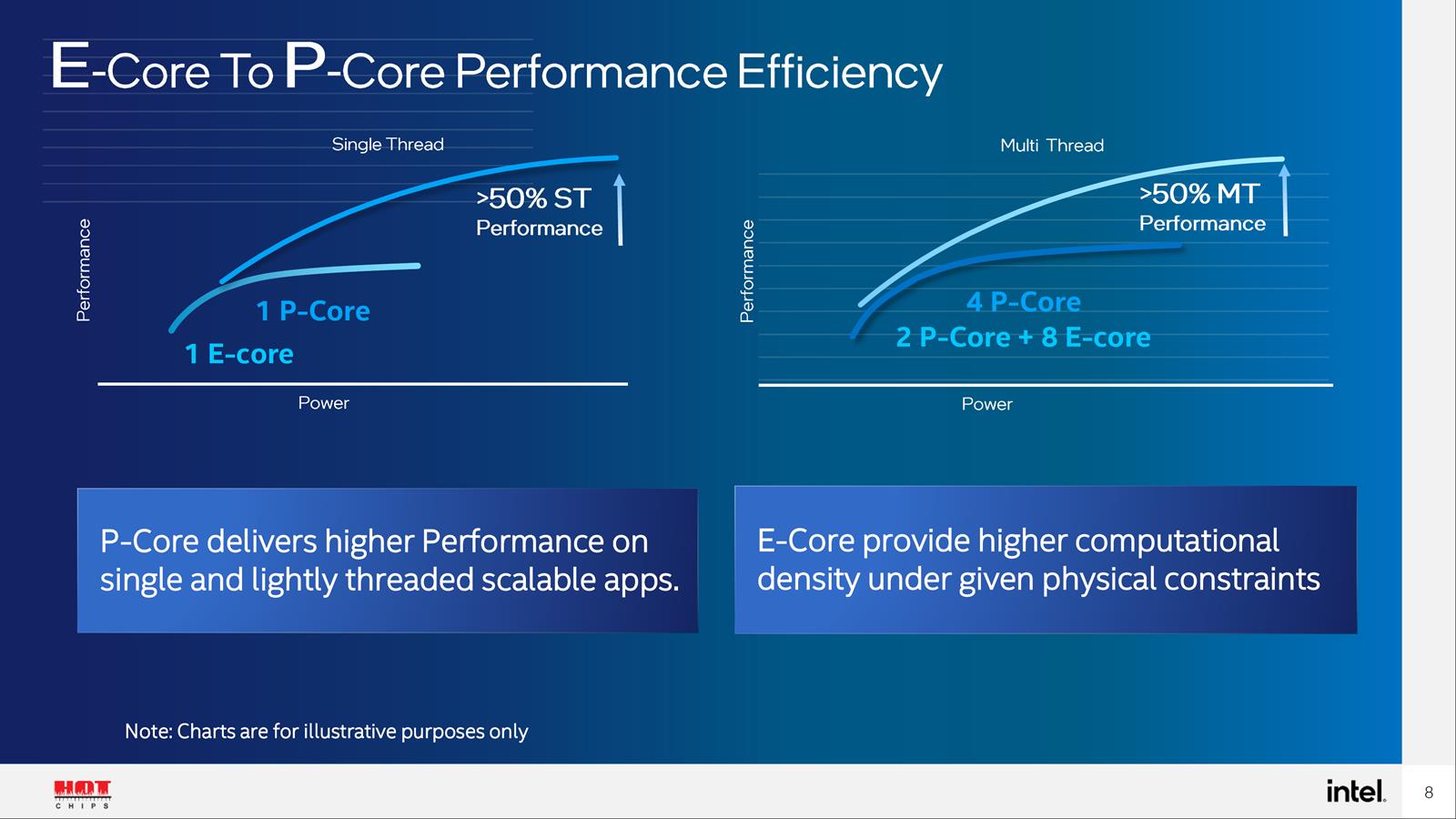 E-Core To P-Core Performance Efficiency

Single Thread

Performance

>50% ST Performance

1 P-Core

1 E-core

Power

Multi Thread

Performance

>50% MT Performance

4 P-Core

2 P-Core + 8 E-core

Power

P-Core delivers higher Performance on single and lightly threaded scalable apps.

E-Core provide higher computational density under given physical constraints

Note: Charts are for illustrative purposes only

HOT CHIPS

intel.

8